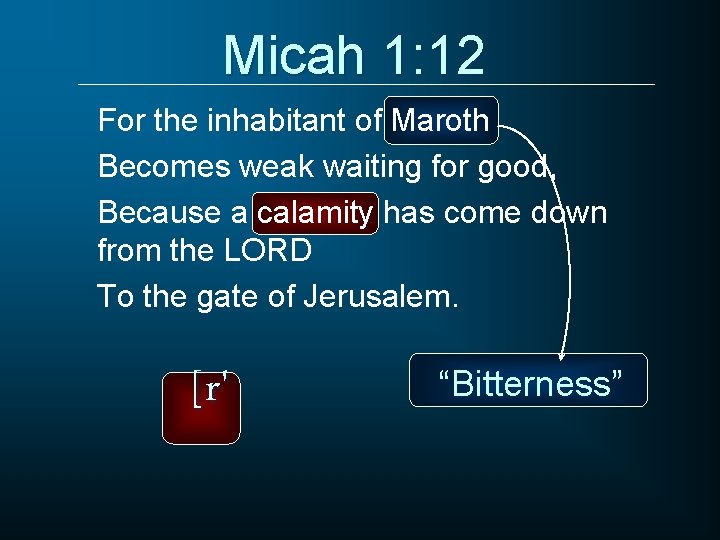 Micah 1:12

For the inhabitant of Maroth

Becomes weak waiting for good,

Because a calamity has come down from the LORD

To the gate of Jerusalem.

[r'

“Bitterness”